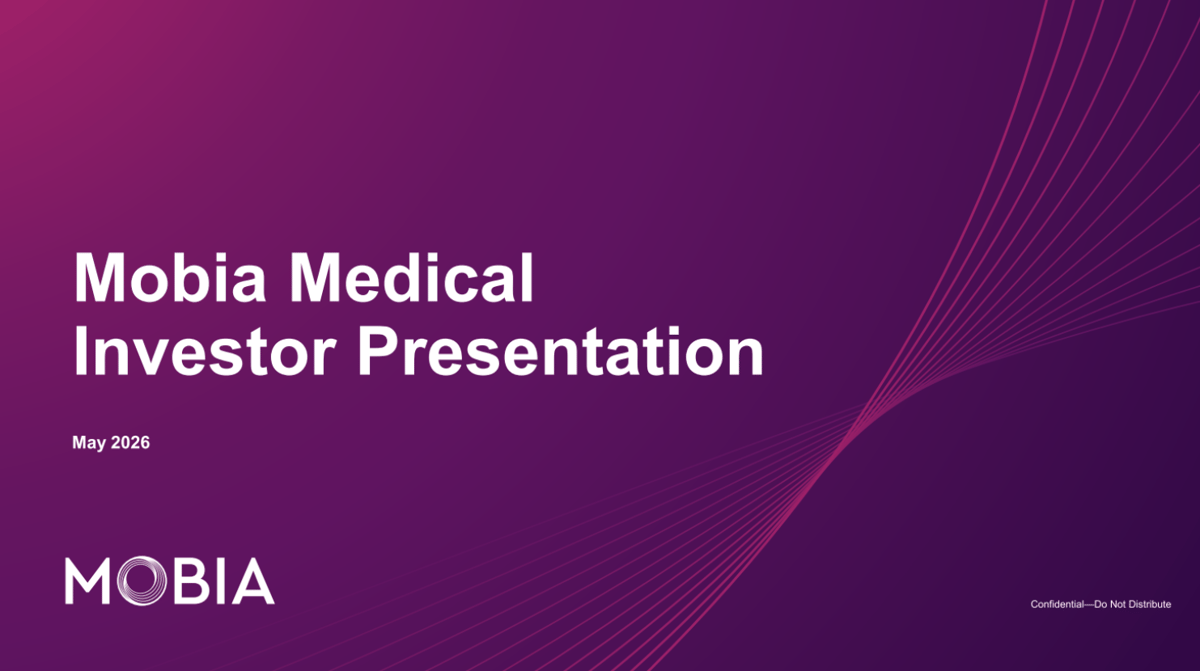 Mobia Medical Investor Presentation

May 2026

MOBIA

Confidential—Do Not Distribute